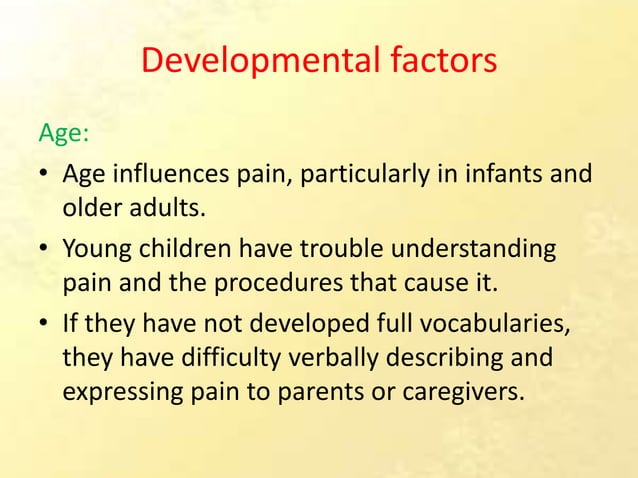 Developmental factors

Age:

• Age influences pain, particularly in infants and older adults.

• Young children have trouble understanding pain and the procedures that cause it.

• If they have not developed full vocabularies, they have difficulty verbally describing and expressing pain to parents or caregivers.